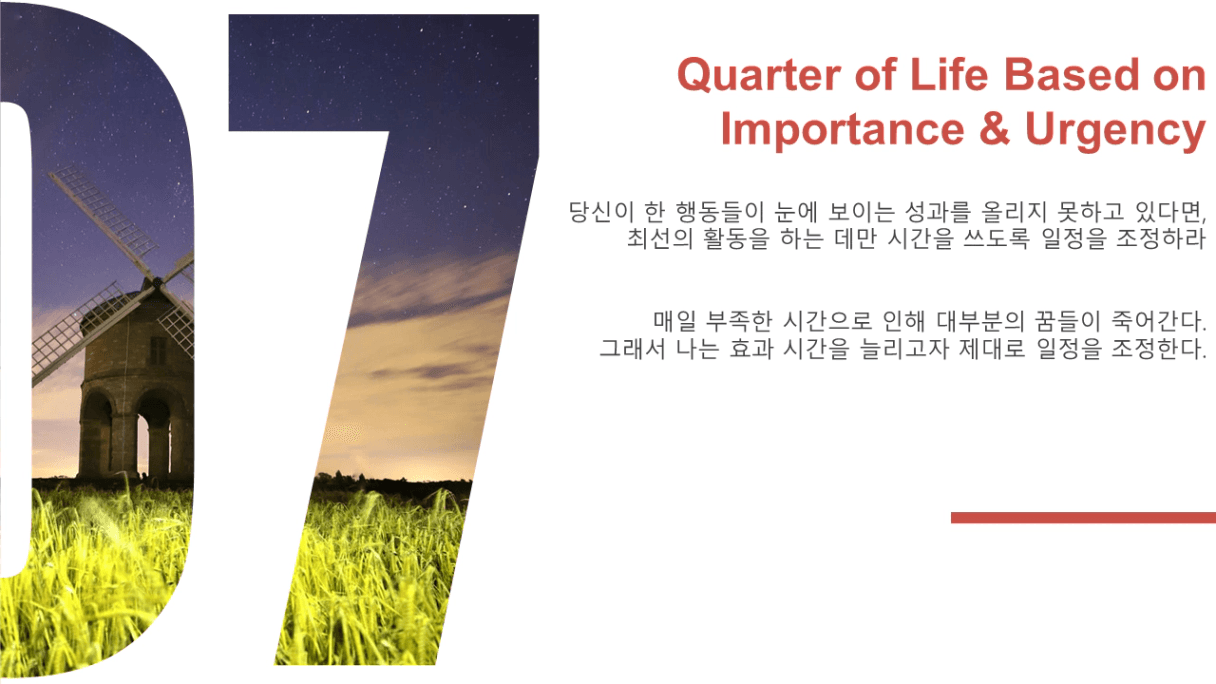 07

Quarter of Life Based on Importance & Urgency

당신이 한 행동들이 눈에 보이는 성과를 올리지 못하고 있다면, 최선의 활동을 하는 데만 시간을 쓰도록 일정을 조정하라

매일 부족한 시간으로 인해 대부분의 꿈들이 죽어간다. 그래서 나는 효과 시간을 늘리고자 제대로 일정을 조정한다.